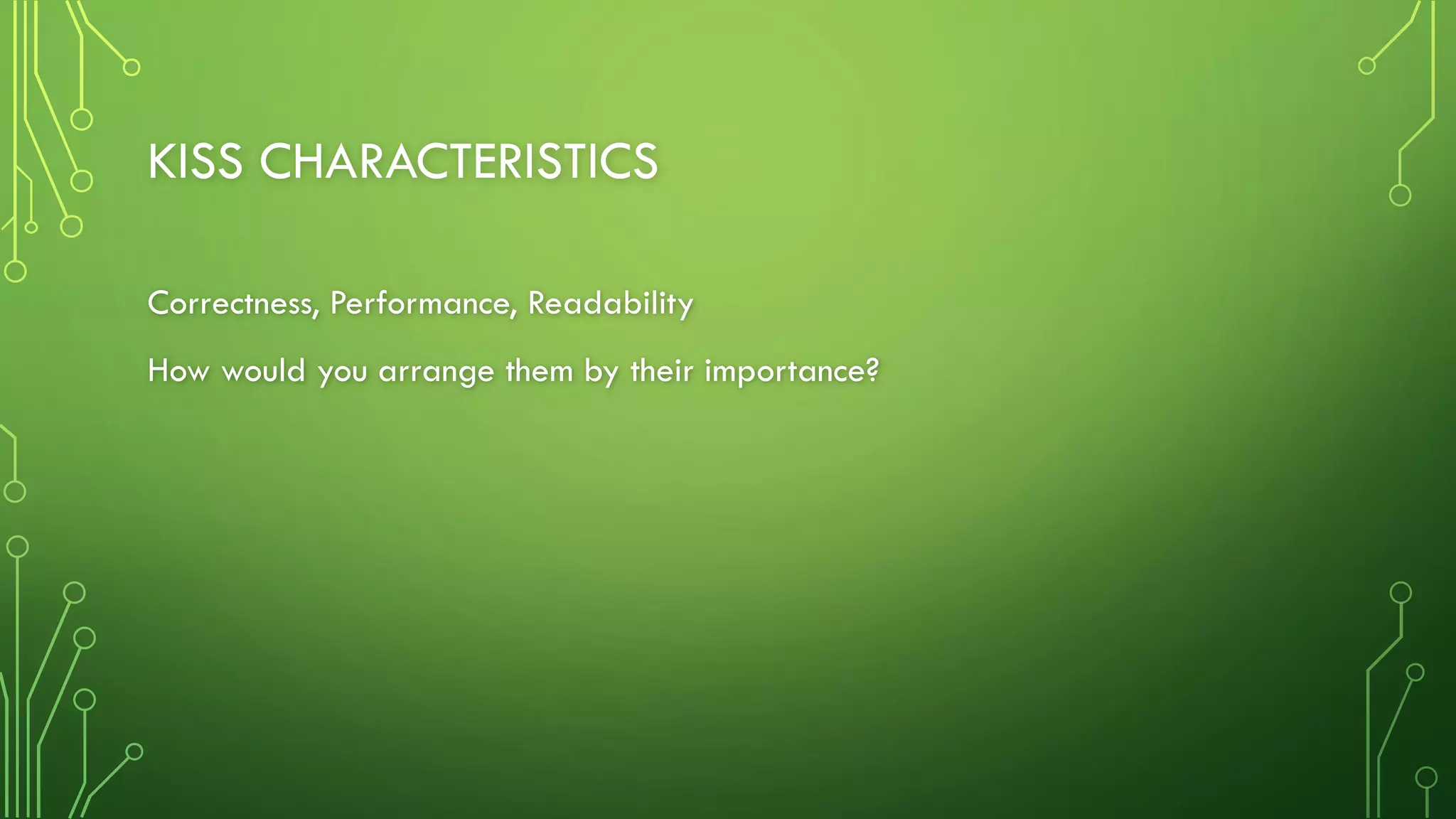 KISS CHARACTERISTICS

Correctness, Performance, Readability

How would you arrange them by their importance?